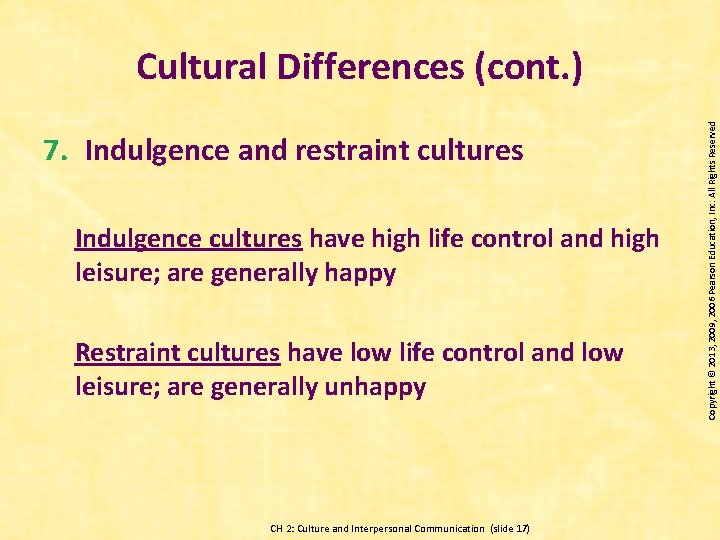 Cultural Differences (cont.)

7. Indulgence and restraint cultures

Indulgence cultures have high life control and high leisure; are generally happy

Restraint cultures have low life control and low leisure; are generally unhappy

Copyright © 2013, 2009, 2006 Pearson Education, Inc. All Rights Reserved

CH 2: Culture and Interpersonal Communication (slide 17)